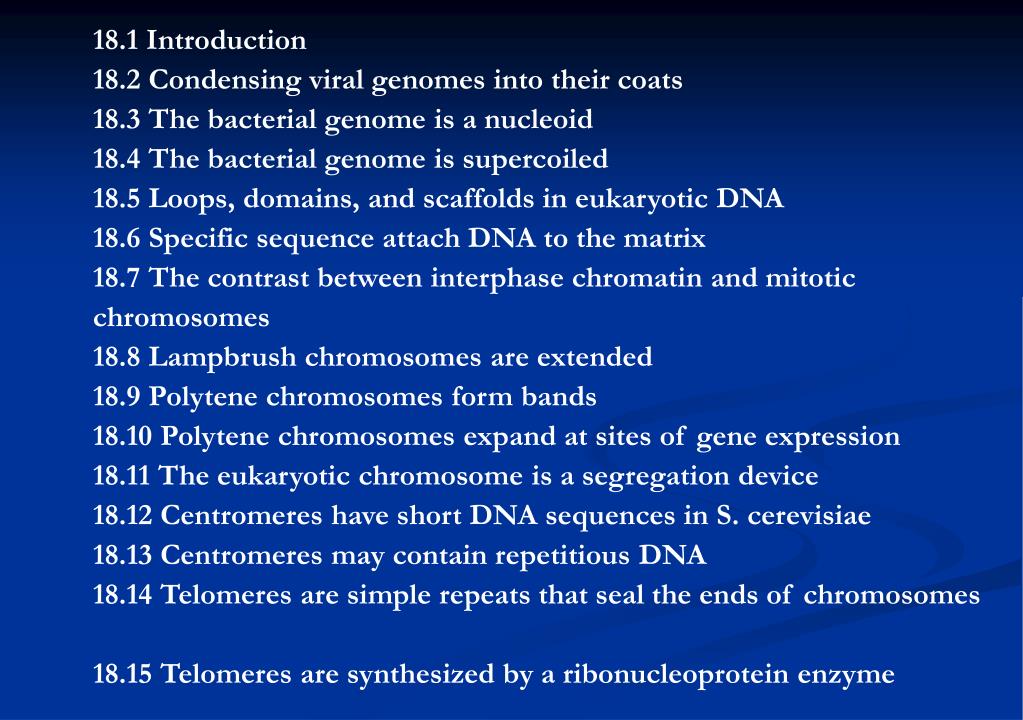 18.1 Introduction
18.2 Condensing viral genomes into their coats
18.3 The bacterial genome is a nucleoid
18.4 The bacterial genome is supercoiled
18.5 Loops, domains, and scaffolds in eukaryotic DNA
18.6 Specific sequence attach DNA to the matrix
18.7 The contrast between interphase chromatin and mitotic chromosomes
18.8 Lampbrush chromosomes are extended
18.9 Polytene chromosomes form bands
18.10 Polytene chromosomes expand at sites of gene expression
18.11 The eukaryotic chromosome is a segregation device
18.12 Centromeres have short DNA sequences in S. cerevisiae
18.13 Centromeres may contain repetitious DNA
18.14 Telomeres are simple repeats that seal the ends of chromosomes

18.15 Telomeres are synthesized by a ribonucleoprotein enzyme